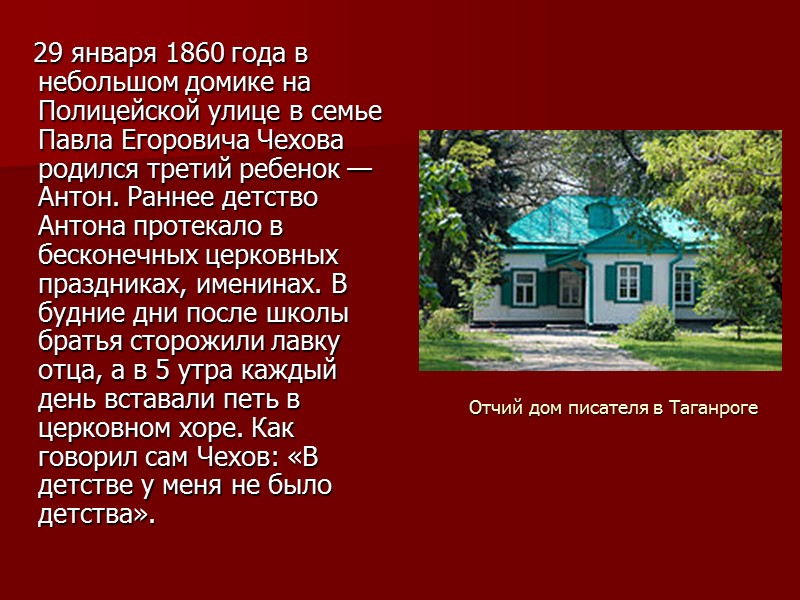 29 января 1860 года в небольшом домике на Полицейской улице в семье Павла Егоровича Чехова родился третий ребенок — Антон. Раннее детство Антона протекало в бесконечных церковных праздниках, именинах. В будние дни после школы братья сторожили лавку отца, а в 5 утра каждый день вставали петь в церковном хоре. Как говорил сам Чехов: «В детстве у меня не было детства».

Отчий дом писателя в Таганроге